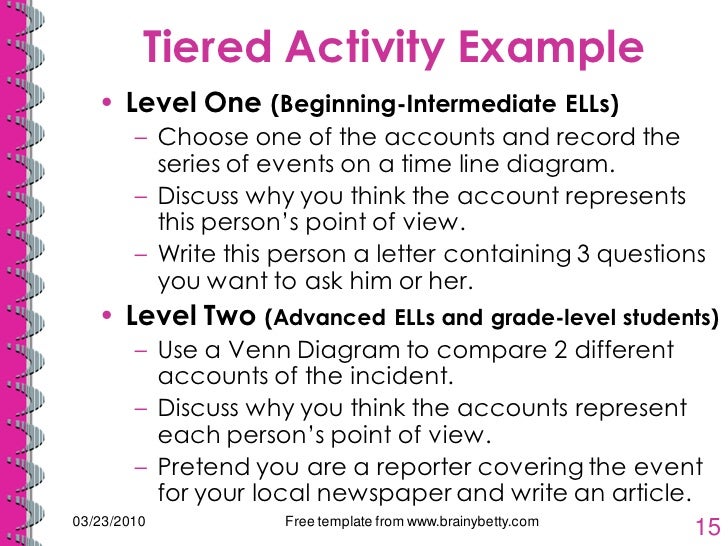 Tiered Activity Example

• Level One (Beginning-Intermediate ELLs)
– Choose one of the accounts and record the series of events on a time line diagram.
– Discuss why you think the account represents this person's point of view.
– Write this person a letter containing 3 questions you want to ask him or her.

• Level Two (Advanced ELLs and grade-level students)
– Use a Venn Diagram to compare 2 different accounts of the incident.
– Discuss why you think the accounts represent each person's point of view.
– Pretend you are a reporter covering the event for your local newspaper and write an article.

03/23/2010

Free template from www.brainybetty.com

15